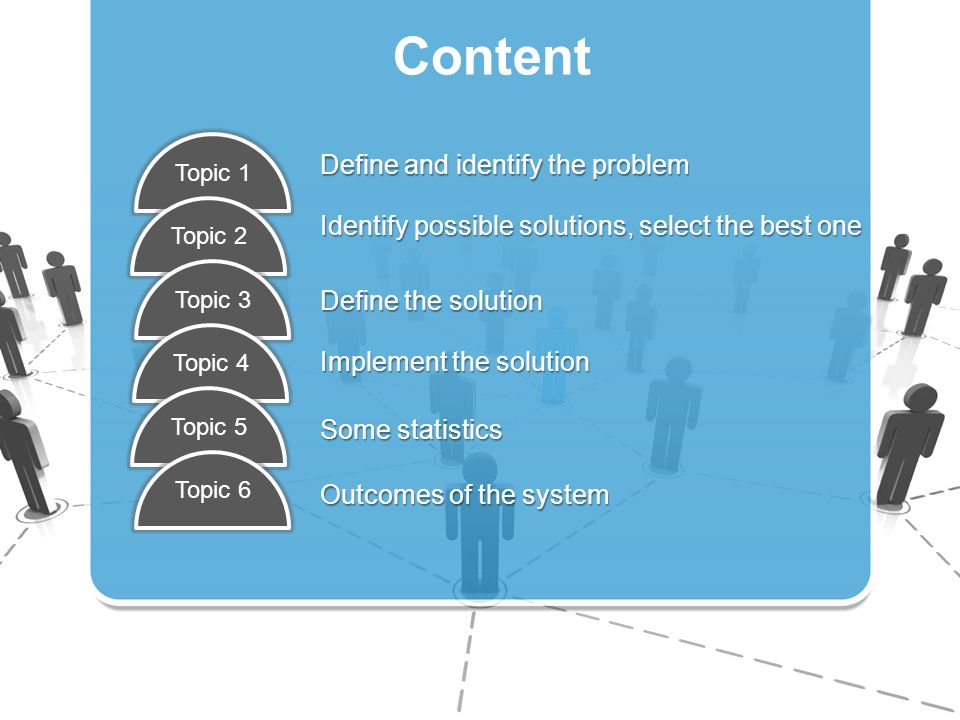 Content

Topic 1
Define and identify the problem

Topic 2
Identify possible solutions, select the best one

Topic 3
Define the solution

Topic 4
Implement the solution

Topic 5
Some statistics

Topic 6
Outcomes of the system